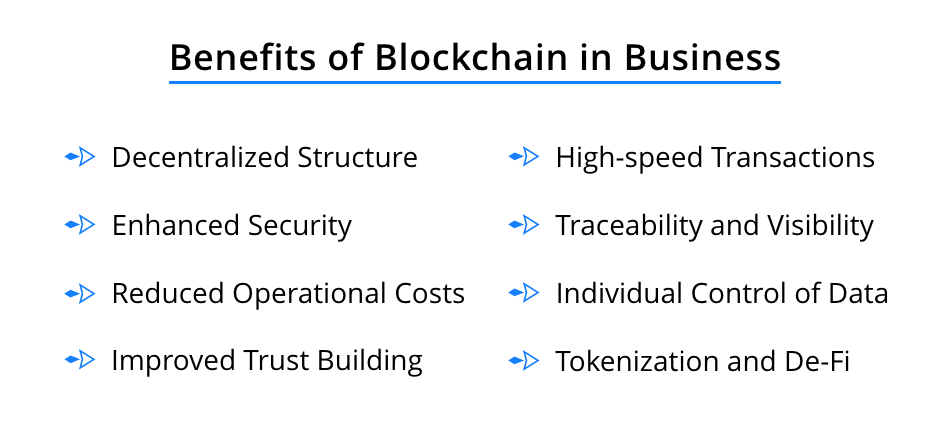 Benefits of Blockchain in Business

Decentralized Structure

Enhanced Security

Reduced Operational Costs

Improved Trust Building

High-speed Transactions

Traceability and Visibility

Individual Control of Data

Tokenization and De-Fi